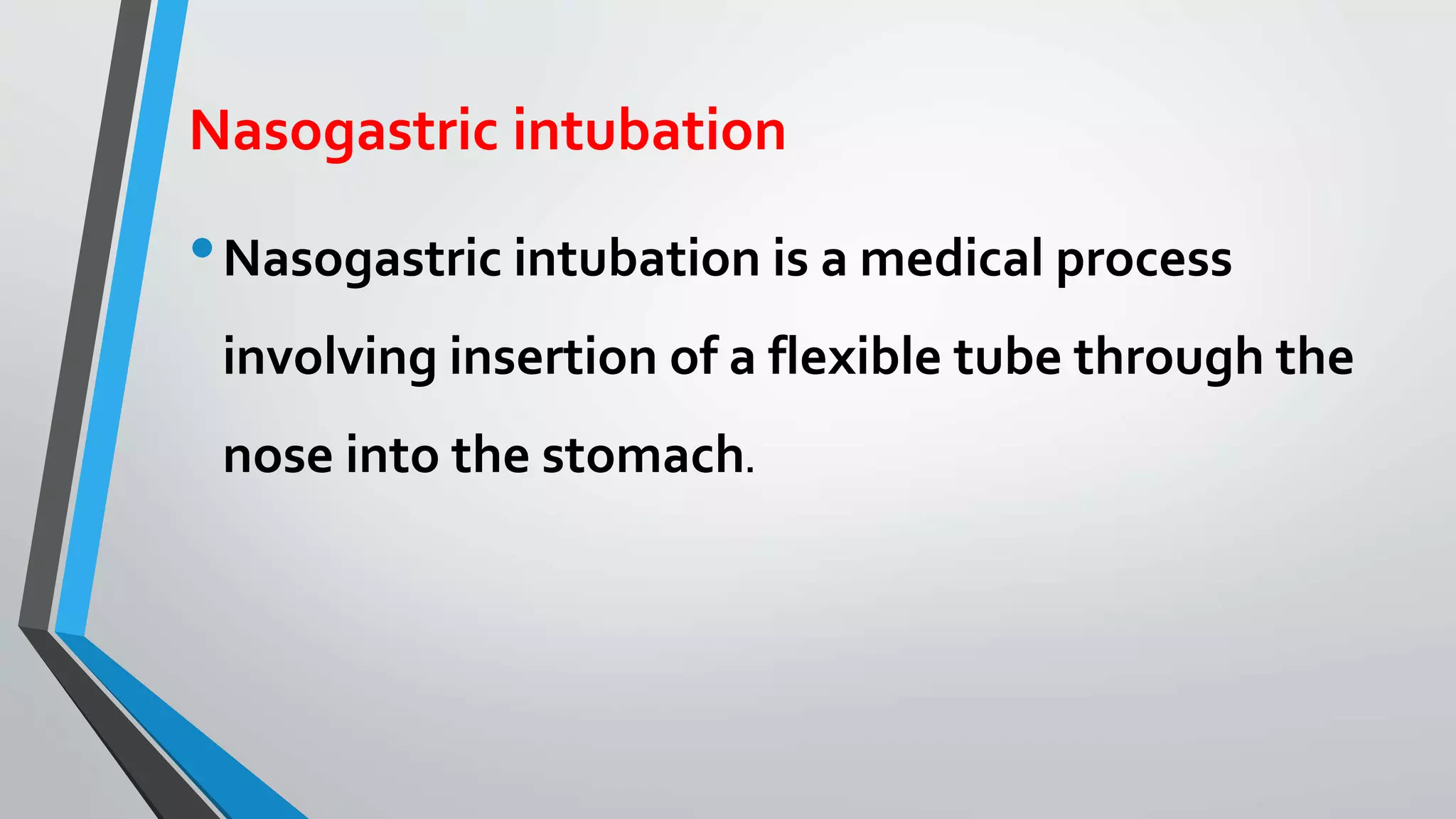 Nasogastric intubation

• Nasogastric intubation is a medical process involving insertion of a flexible tube through the nose into the stomach.